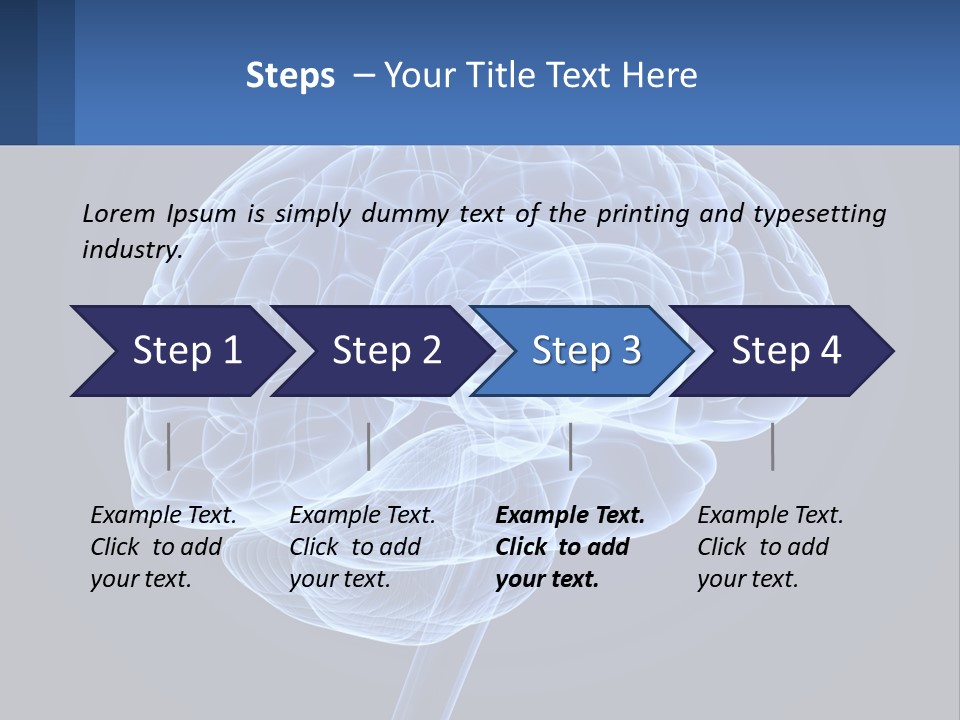 Steps – Your Title Text Here

Lorem Ipsum is simply dummy text of the printing and typesetting industry.

Step 1

Step 2

Step 3

Step 4

Example Text. Click to add your text.

Example Text. Click to add your text.

Example Text. Click to add your text.

Example Text. Click to add your text.